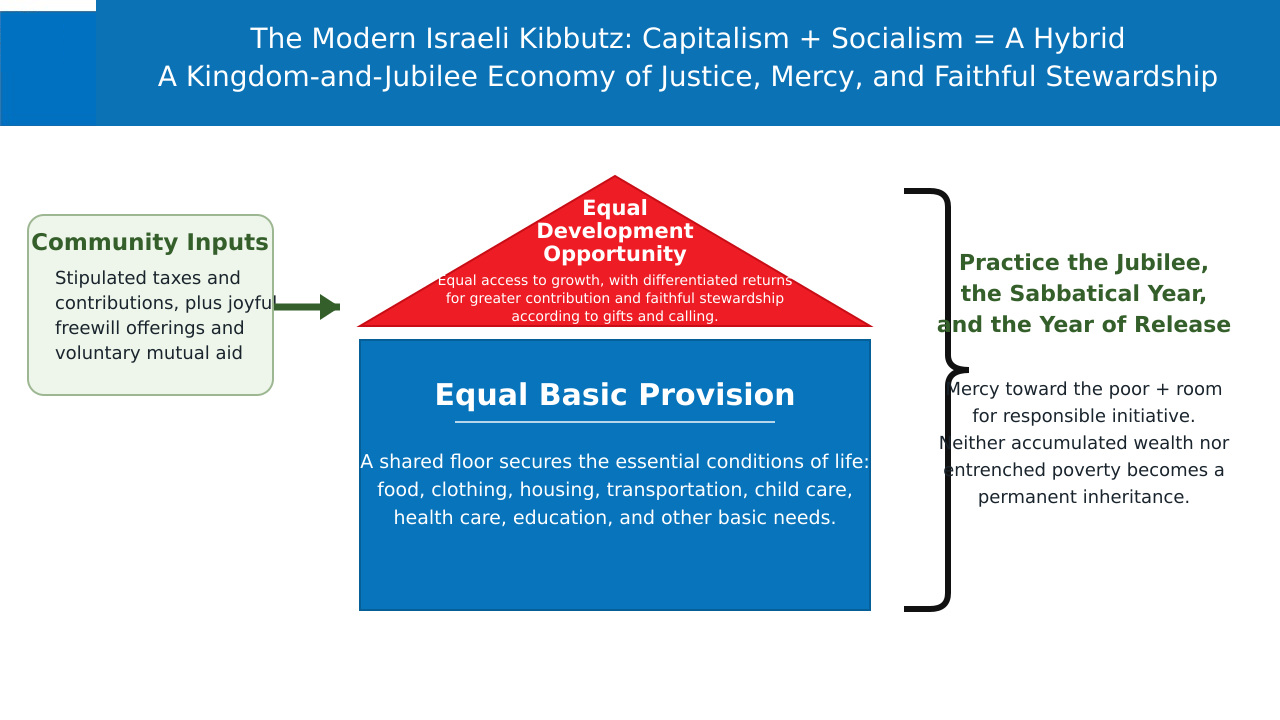 The Modern Israeli Kibbutz: Capitalism + Socialism = A Hybrid
A Kingdom-and-Jubilee Economy of Justice, Mercy, and Faithful Stewardship

Community Inputs

Stipulated taxes and contributions, plus joyful freewill offerings and voluntary mutual aid

Equal Development Opportunity

Equal access to growth, with differentiated returns for greater contribution and faithful stewardship according to gifts and calling.

Equal Basic Provision

A shared floor secures the essential conditions of life: food, clothing, housing, transportation, child care, health care, education, and other basic needs.

Practice the Jubilee, the Sabbatical Year, and the Year of Release

Mercy toward the poor + room for responsible initiative. Neither accumulated wealth nor entrenched poverty becomes a permanent inheritance.